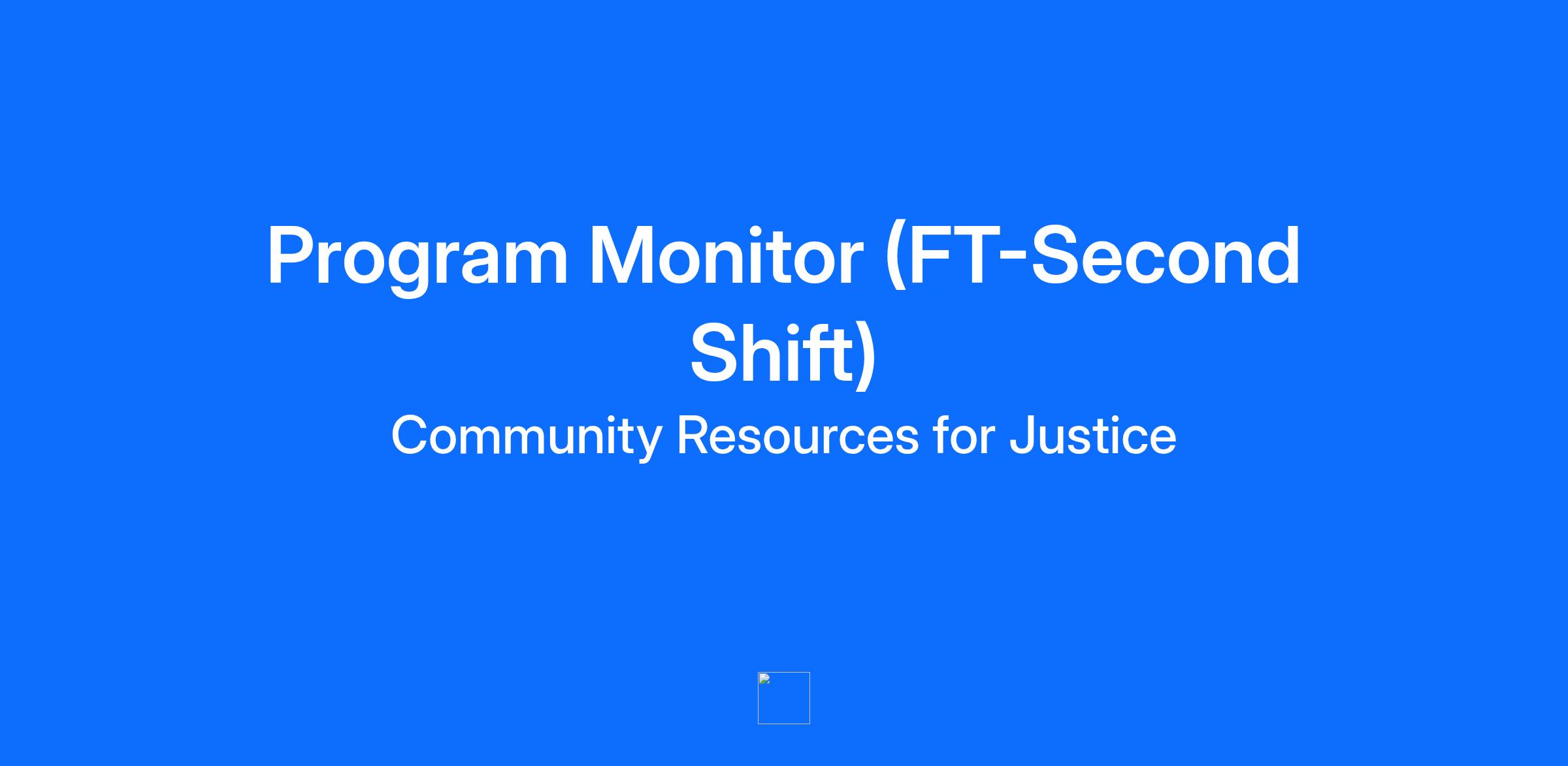 Program Monitor (FT-Second Shift)

Community Resources for Justice